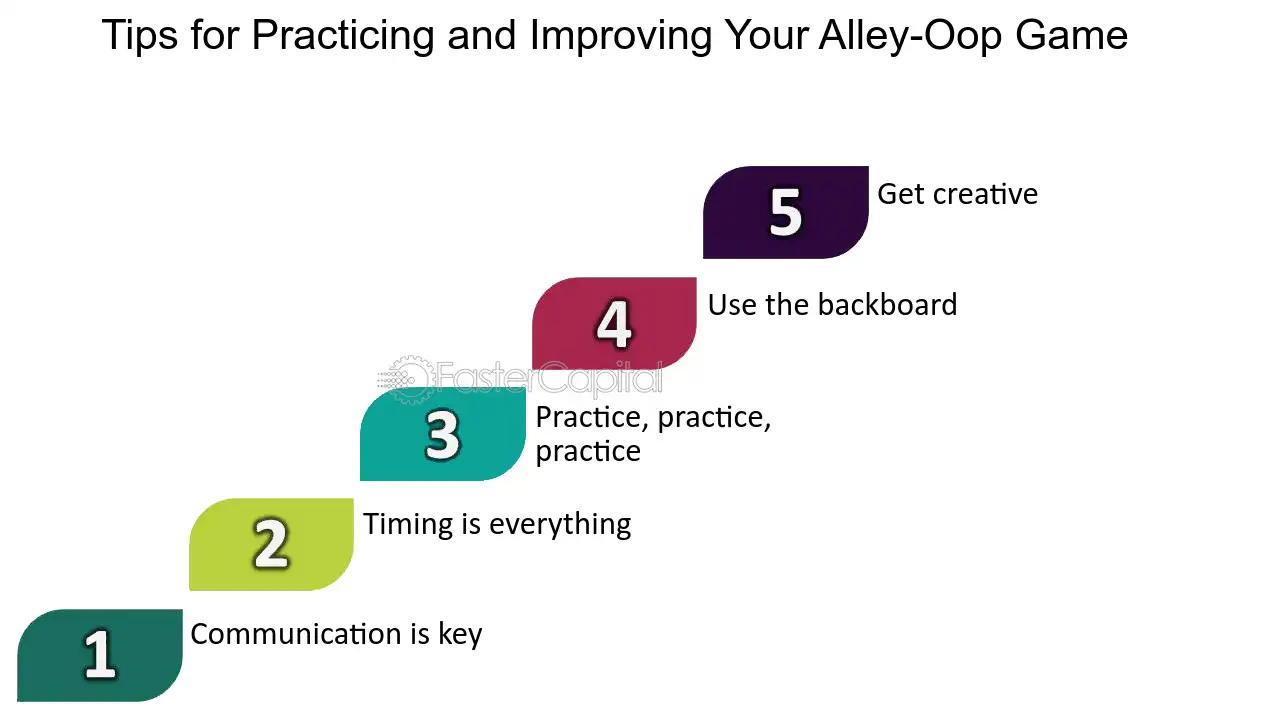 Tips for Practicing and Improving Your Alley-Oop Game

5 Get creative

4 Use the backboard

FasterCapital

3 Practice, practice, practice

2 Timing is everything

1 Communication is key